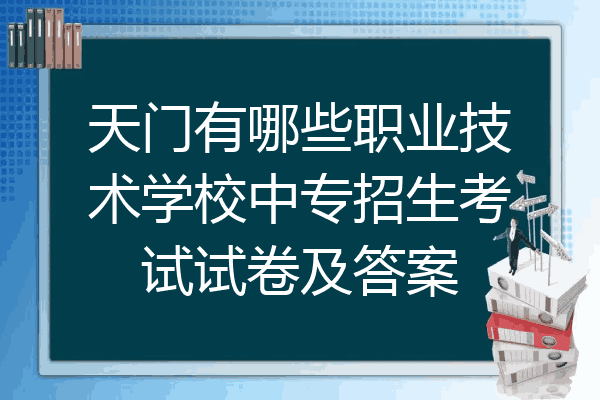 天门有哪些职业技术学校中专招生考试试卷及答案